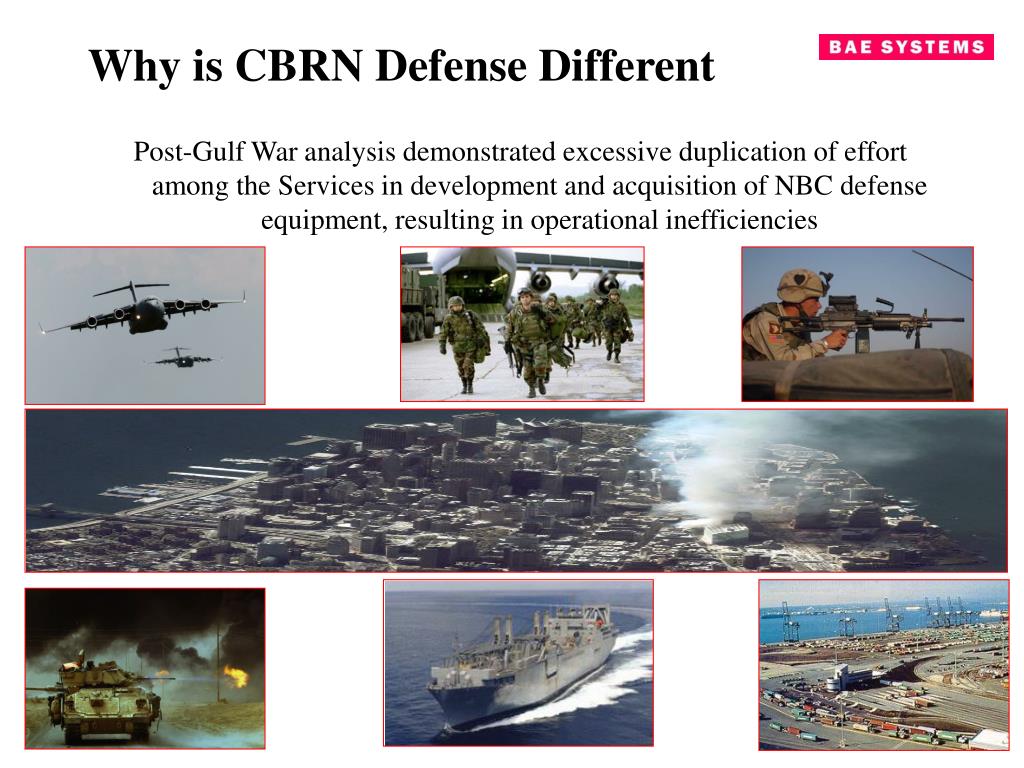 Why is CBRN Defense Different

BAE SYSTEMS

Post-Gulf War analysis demonstrated excessive duplication of effort among the Services in development and acquisition of NBC defense equipment, resulting in operational inefficiencies